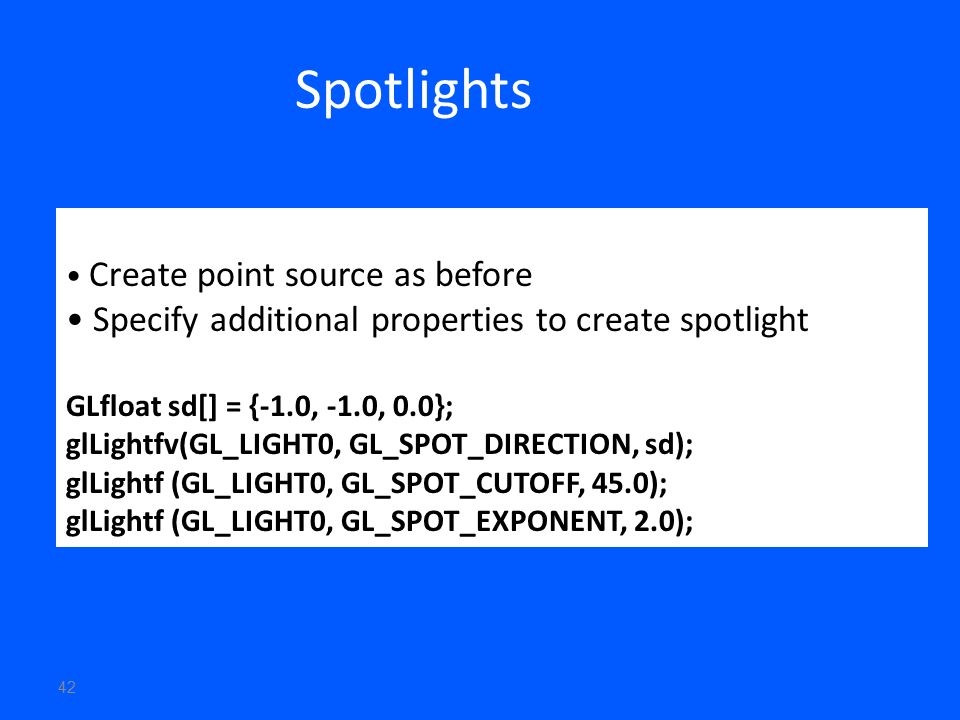 Spotlights

• Create point source as before
• Specify additional properties to create spotlight

GLfloat sd[] = {-1.0, -1.0, 0.0};
glLightfv(GL_LIGHT0, GL_SPOT_DIRECTION, sd);
glLightf (GL_LIGHT0, GL_SPOT_CUTOFF, 45.0);
glLightf (GL_LIGHT0, GL_SPOT_EXPONENT, 2.0);

42